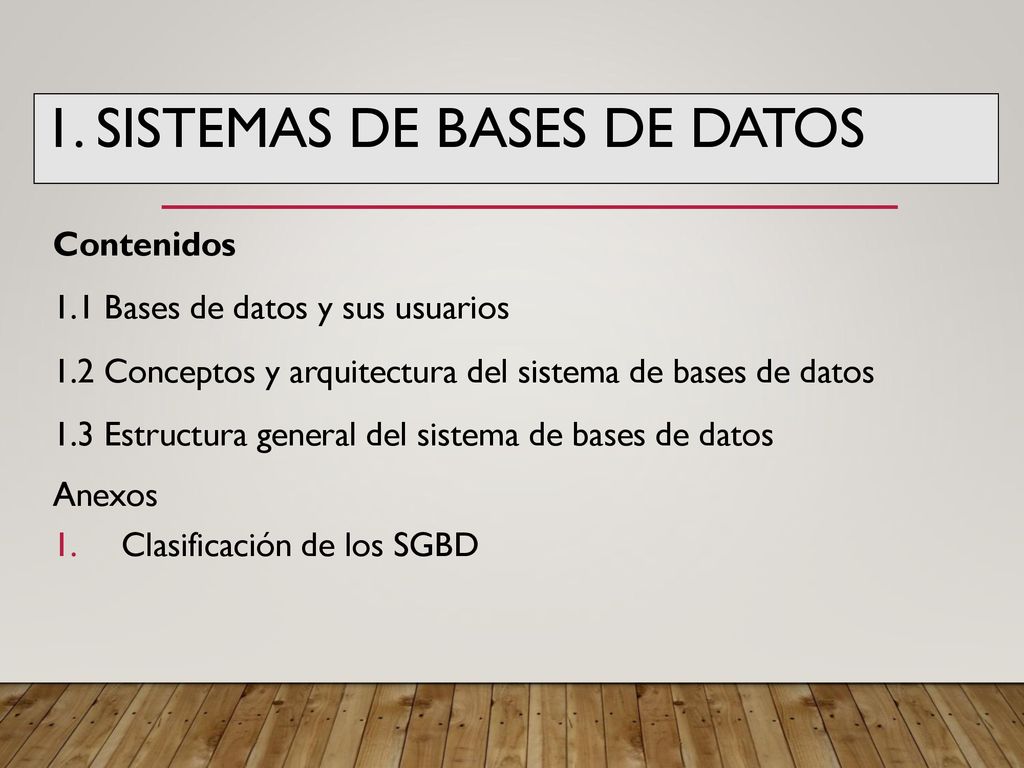 1. SISTEMAS DE BASES DE DATOS

Contenidos

1.1 Bases de datos y sus usuarios

1.2 Conceptos y arquitectura del sistema de bases de datos

1.3 Estructura general del sistema de bases de datos

Anexos
1. Clasificación de los SGBD